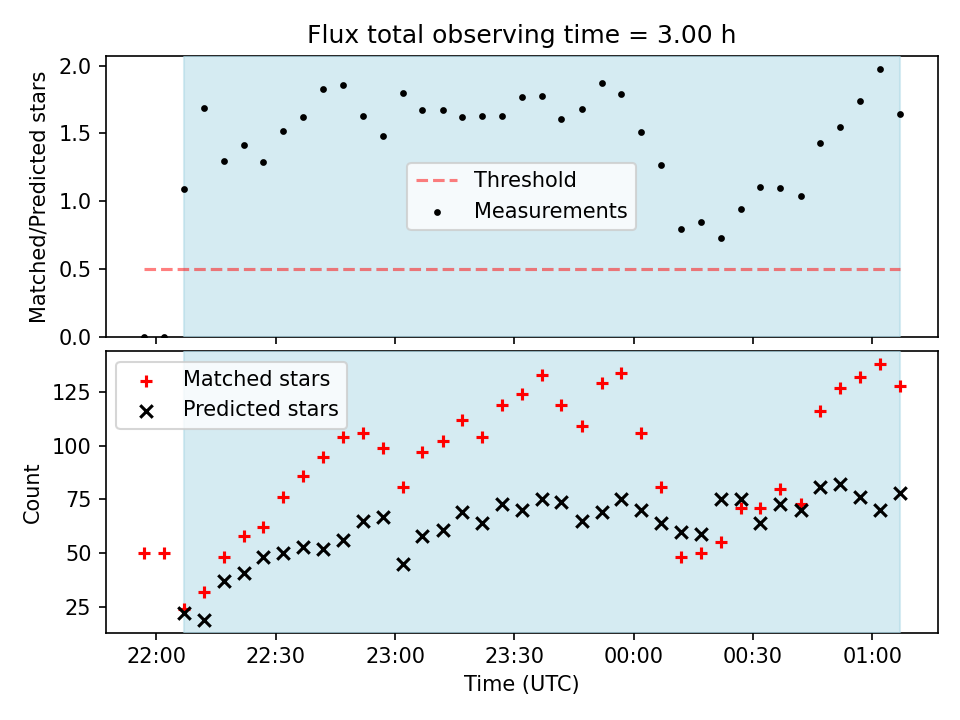 Flux total observing time = 3.00 h

Matched/Predicted stars

2.0
1.5
1.0
0.5
0.0

Threshold
Measurements

Matched stars
Predicted stars

Count

125
100
75
50
25

22:00
22:30
23:00
23:30
00:00
00:30
01:00

Time (UTC)